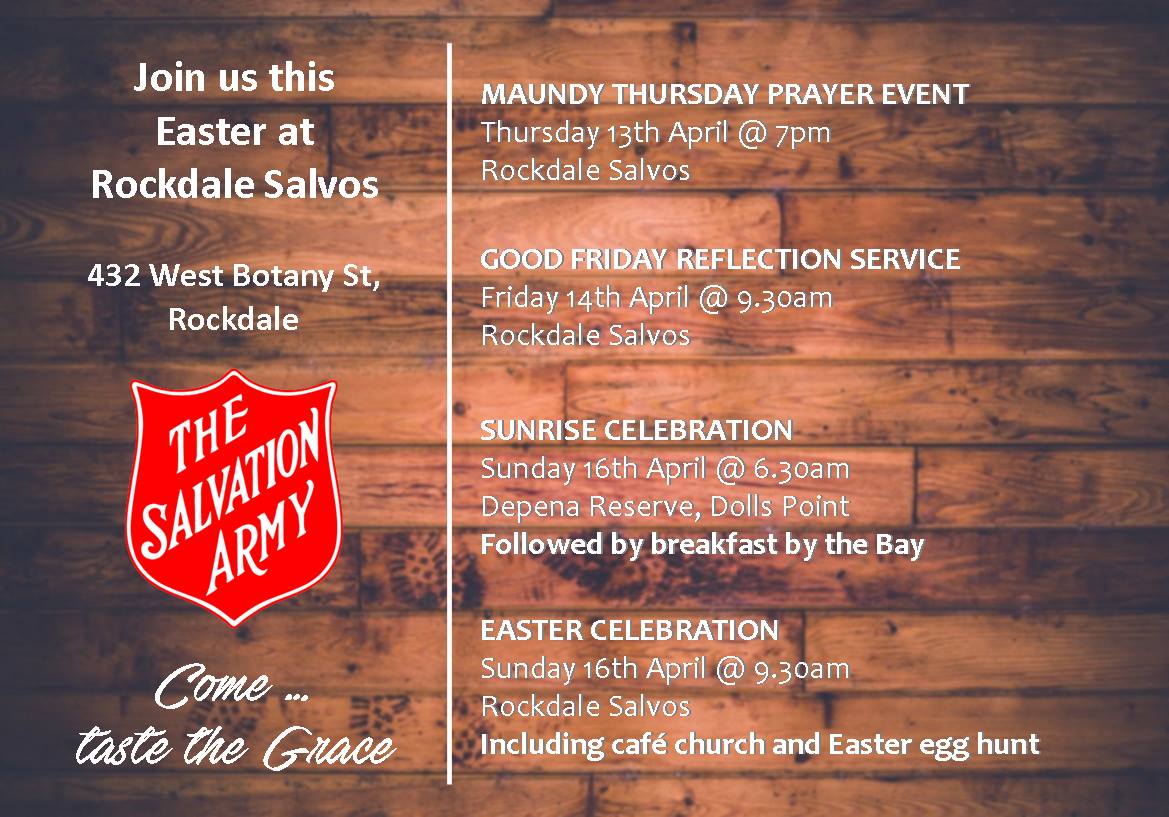 Join us this Easter at Rockdale Salvos

432 West Botany St, Rockdale

THE SALVATION ARMY

Come ... taste the Grace

MAUNDY THURSDAY PRAYER EVENT
Thursday 13th April @ 7pm
Rockdale Salvos

GOOD FRIDAY REFLECTION SERVICE
Friday 14th April @ 9.30am
Rockdale Salvos

SUNRISE CELEBRATION
Sunday 16th April @ 6.30am
Depena Reserve, Dolls Point
Followed by breakfast by the Bay

EASTER CELEBRATION
Sunday 16th April @ 9.30am
Rockdale Salvos
Including café church and Easter egg hunt